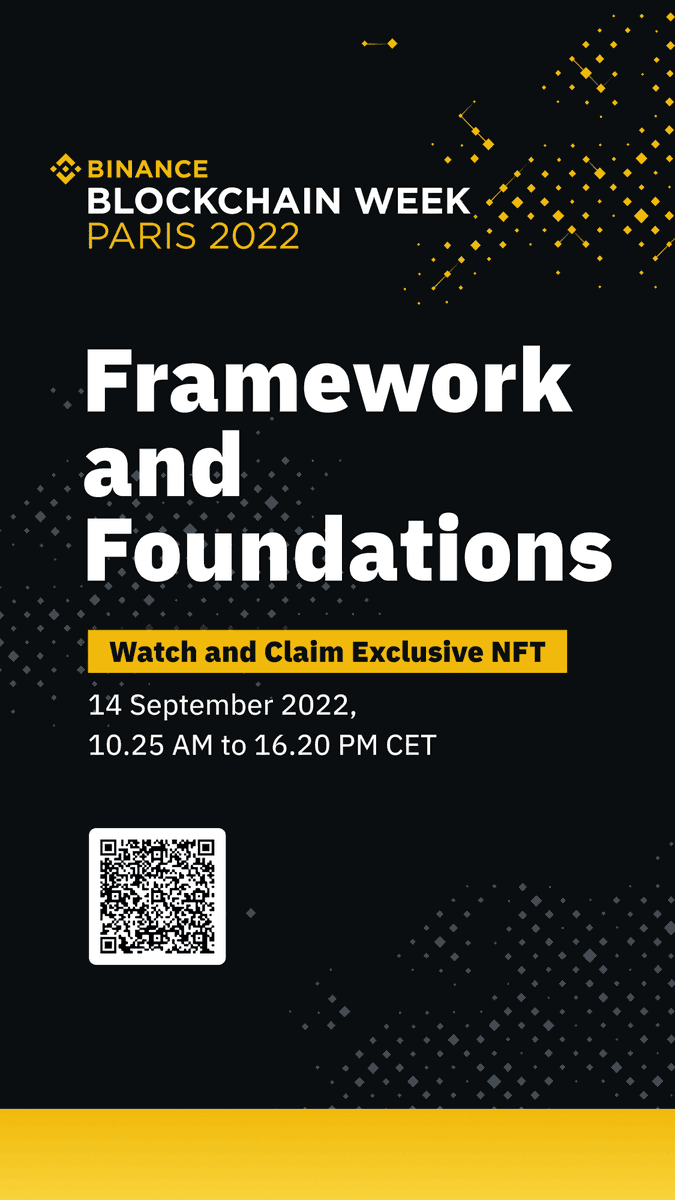 BINANCE
BLOCKCHAIN WEEK
PARIS 2022

Framework and Foundations

Watch and Claim Exclusive NFT

14 September 2022,
10.25 AM to 16.20 PM CET